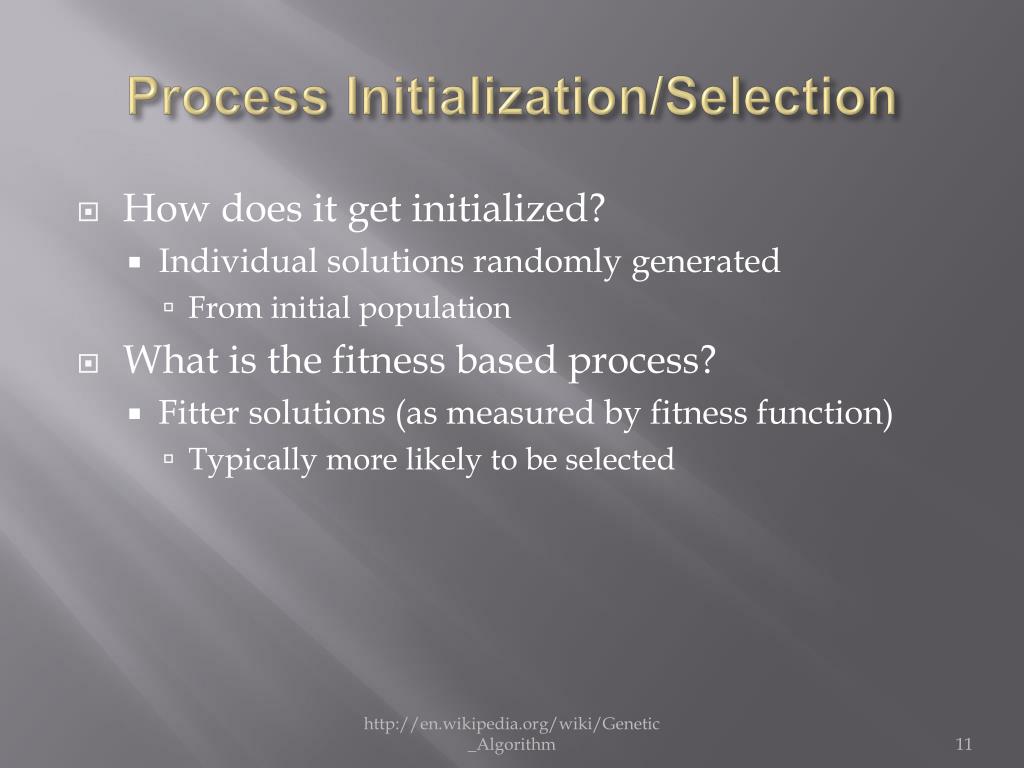 Process Initialization/Selection

How does it get initialized?

Individual solutions randomly generated

From initial population

What is the fitness based process?

Fitter solutions (as measured by fitness function)

Typically more likely to be selected

http://en.wikipedia.org/wiki/Genetic_Algorithm

11